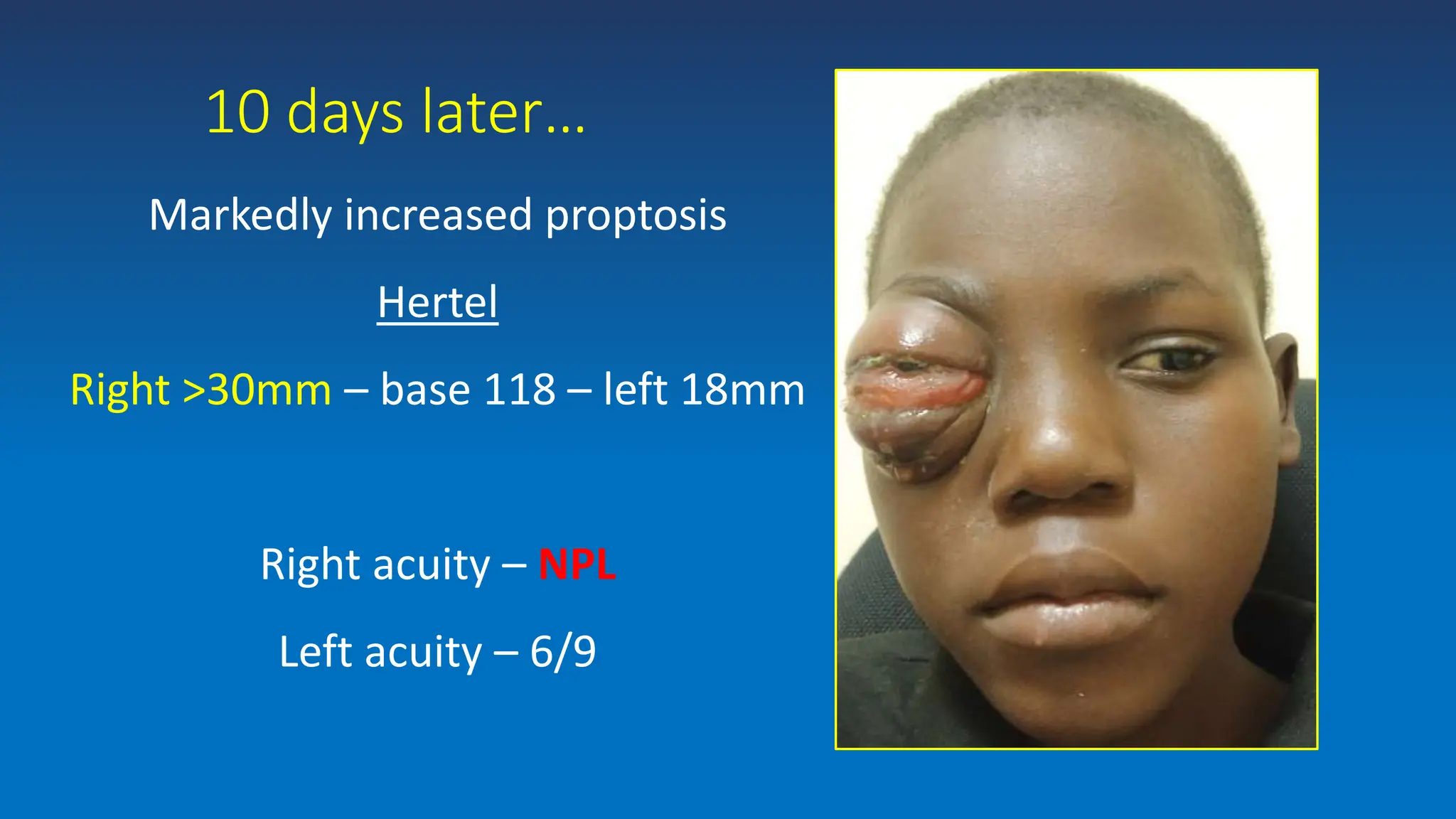 10 days later…

Markedly increased proptosis

Hertel

Right >30mm – base 118 – left 18mm

Right acuity – NPL

Left acuity – 6/9